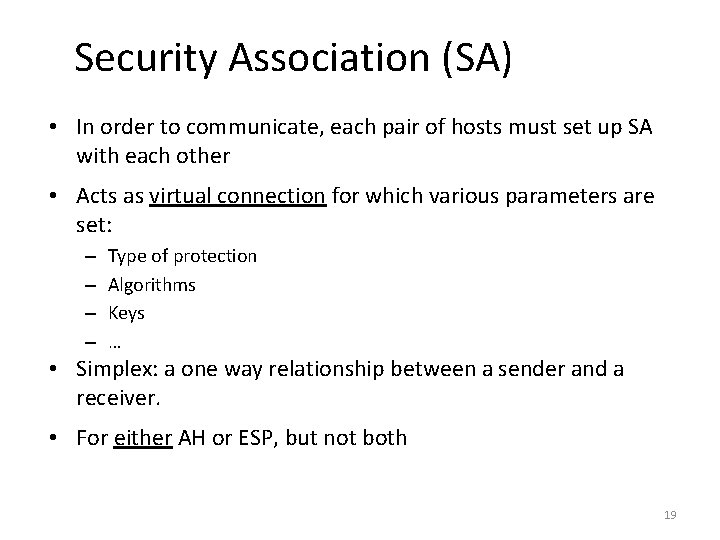 Security Association (SA)

• In order to communicate, each pair of hosts must set up SA with each other

• Acts as virtual connection for which various parameters are set:

– Type of protection

– Algorithms

– Keys

– …

• Simplex: a one way relationship between a sender and a receiver.

• For either AH or ESP, but not both

19